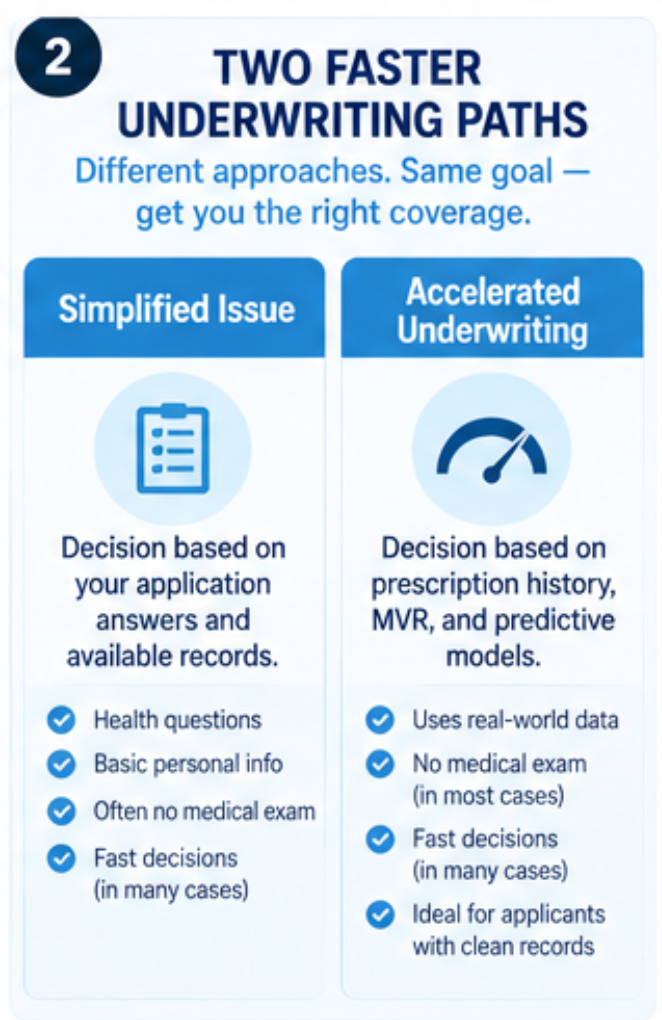 2

TWO FASTER UNDERWRITING PATHS

Different approaches. Same goal — get you the right coverage.

Simplified Issue

Decision based on your application answers and available records.

Health questions

Basic personal info

Often no medical exam

Fast decisions (in many cases)

Accelerated Underwriting

Decision based on prescription history, MVR, and predictive models.

Uses real-world data

No medical exam (in most cases)

Fast decisions (in many cases)

Ideal for applicants with clean records